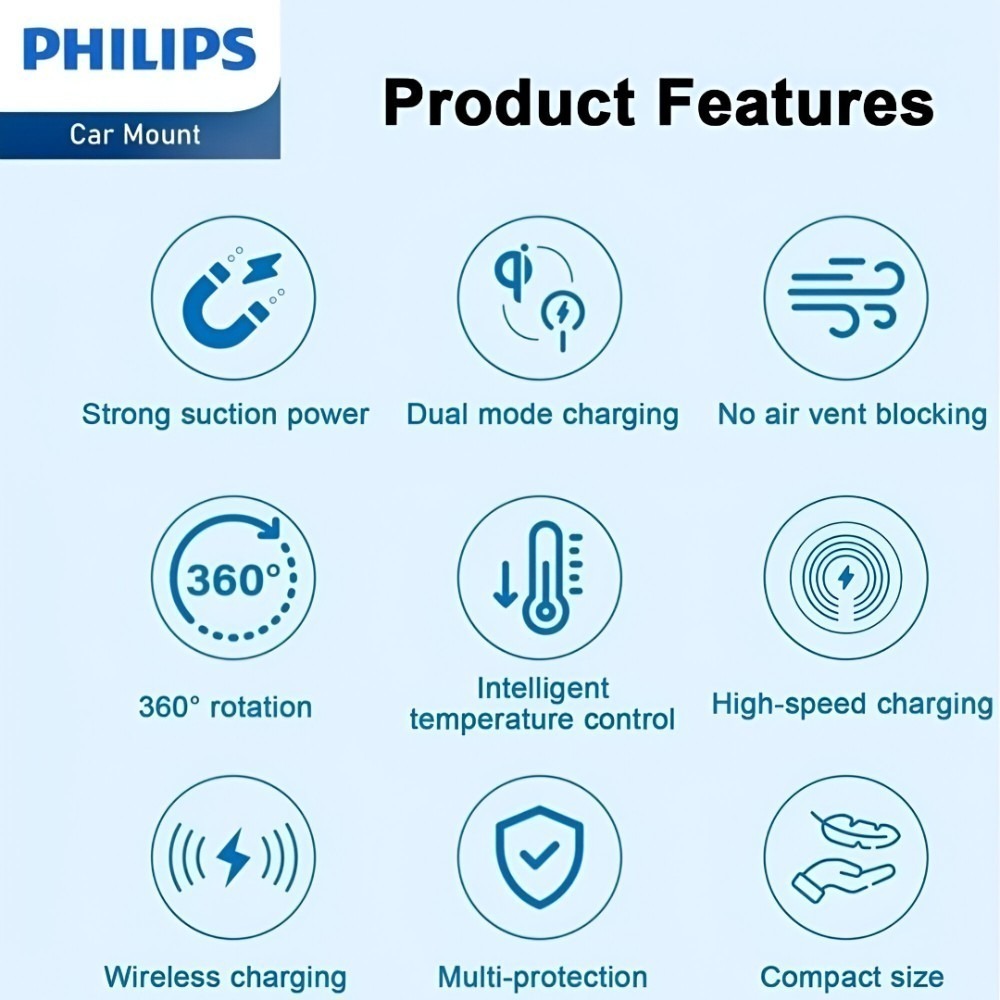 PHILIPS
Car Mount

Product Features

Strong suction power

Dual mode charging

No air vent blocking

360°

360° rotation

Intelligent temperature control

High-speed charging

Wireless charging

Multi-protection

Compact size